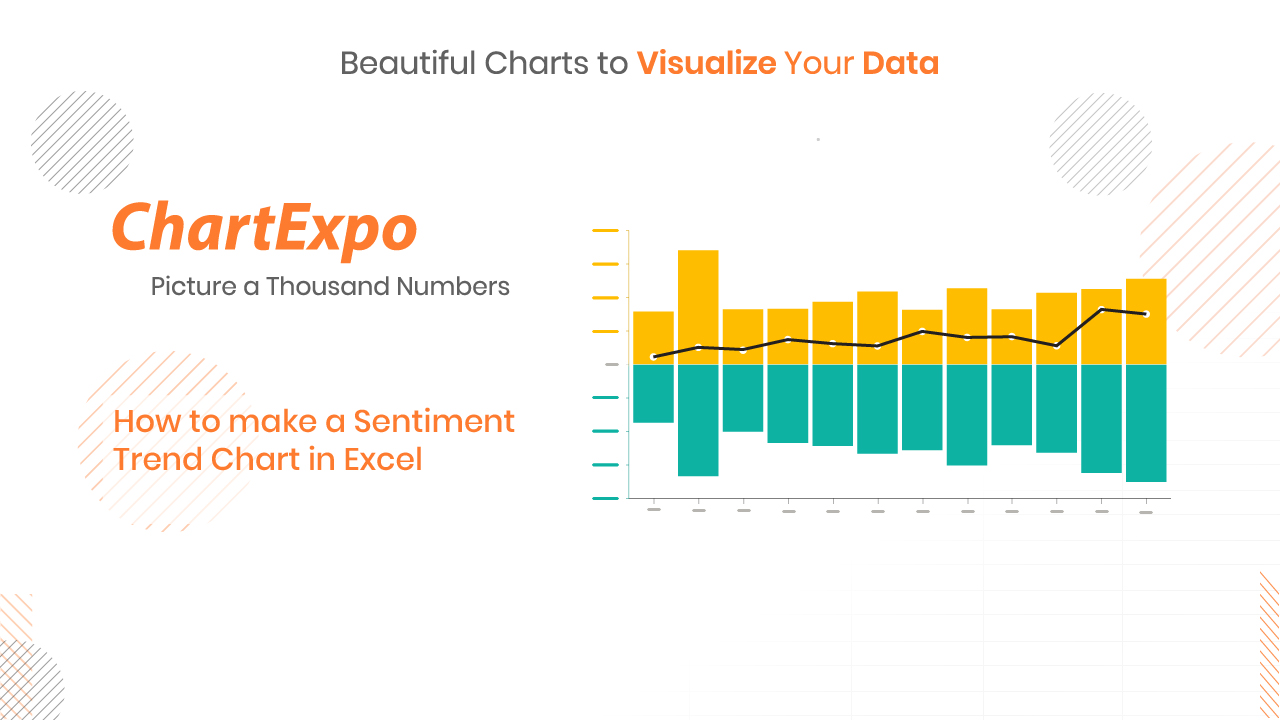 Beautiful Charts to Visualize Your Data

ChartExpo

Picture a Thousand Numbers

How to make a Sentiment Trend Chart in Excel